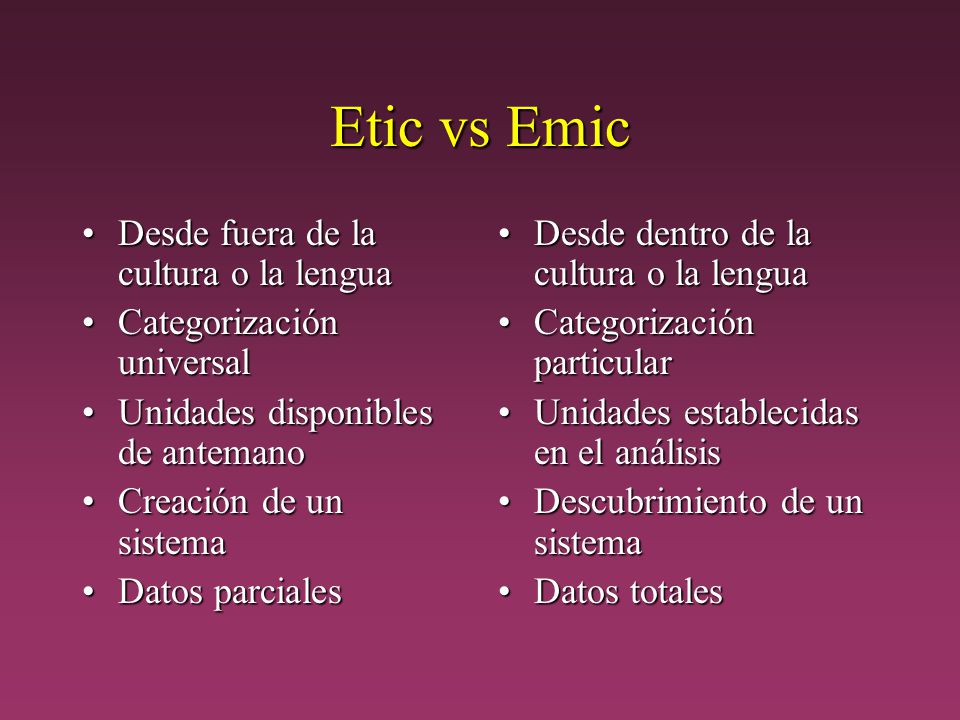 Etic vs Emic

• Desde fuera de la cultura o la lengua
• Categorización universal
• Unidades disponibles de antemano
• Creación de un sistema
• Datos parciales

• Desde dentro de la cultura o la lengua
• Categorización particular
• Unidades establecidas en el análisis
• Descubrimiento de un sistema
• Datos totales